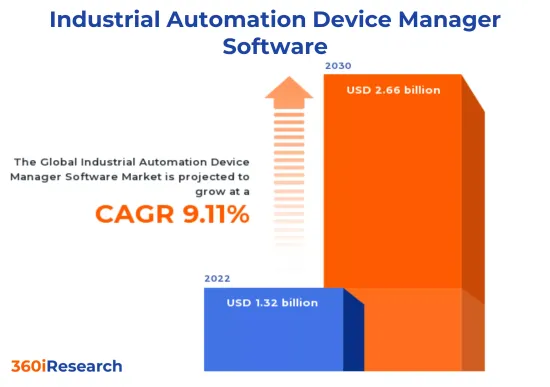 Industrial Automation Device Manager Software

2030

USD 2.66 billion

The Global Industrial Automation Device Manager Software Market is projected to grow at a

CAGR 9.11%

2022

USD 1.32 billion

360iResearch